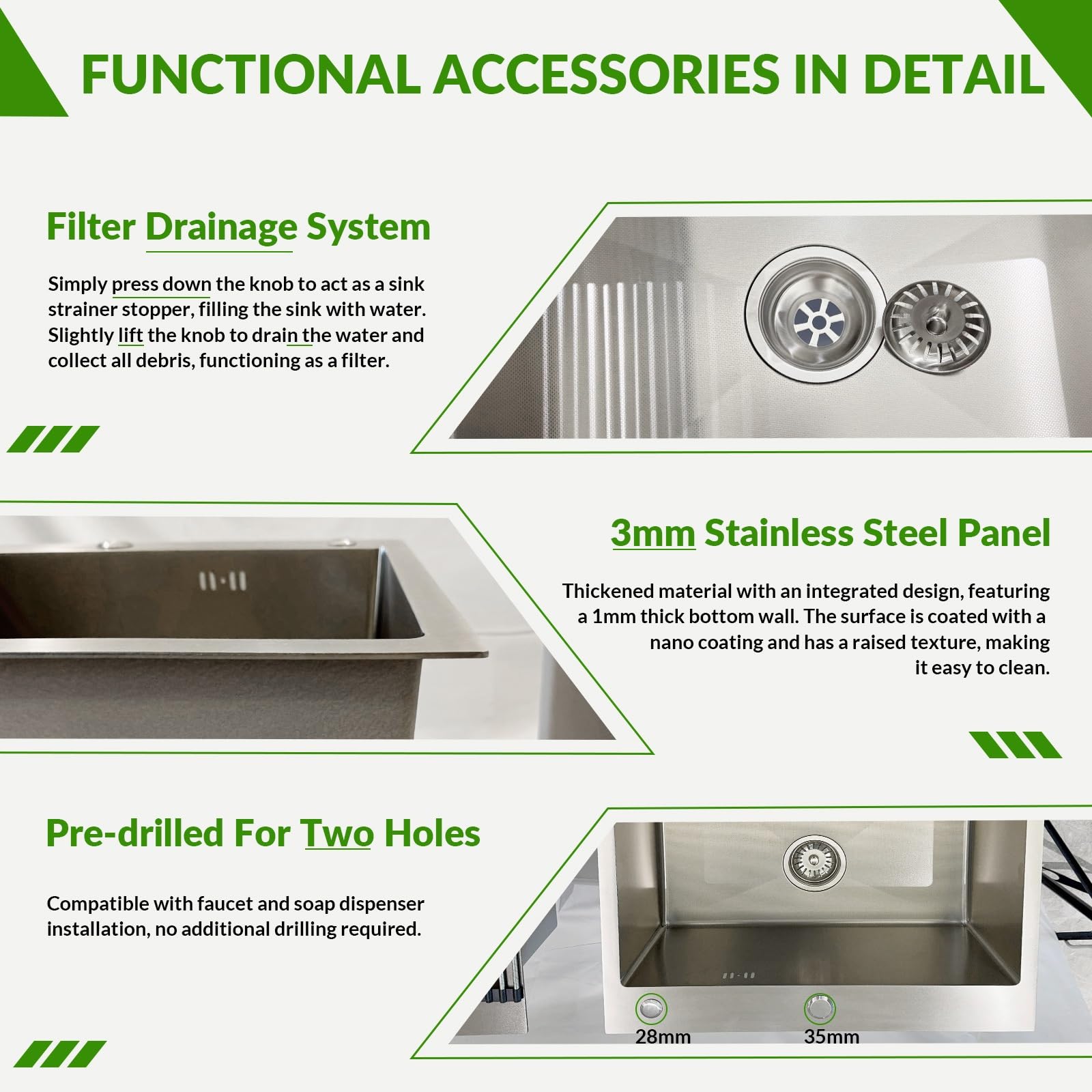 FUNCTIONAL ACCESSORIES IN DETAIL

Filter Drainage System

Simply press down the knob to act as a sink strainer stopper, filling the sink with water. Slightly lift the knob to drain the water and collect all debris, functioning as a filter.

3mm Stainless Steel Panel

Thickened material with an integrated design, featuring a 1mm thick bottom wall. The surface is coated with a nano coating and has a raised texture, making it easy to clean.

Pre-drilled For Two Holes

Compatible with faucet and soap dispenser installation, no additional drilling required.

28mm

35mm